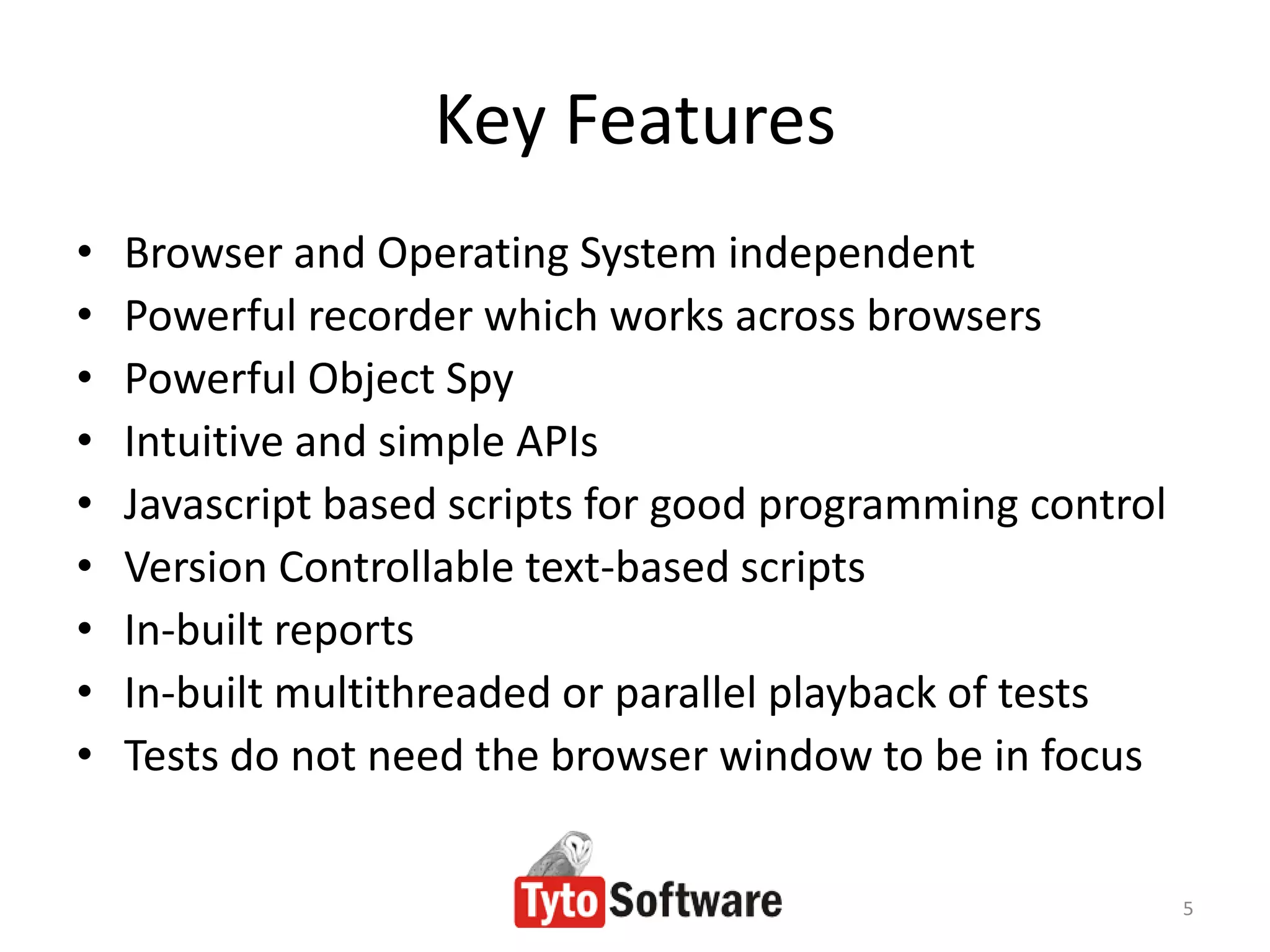 Key Features

• Browser and Operating System independent
• Powerful recorder which works across browsers
• Powerful Object Spy
• Intuitive and simple APIs
• Javascript based scripts for good programming control
• Version Controllable text-based scripts
• In-built reports
• In-built multithreaded or parallel playback of tests
• Tests do not need the browser window to be in focus

Tyto Software

5